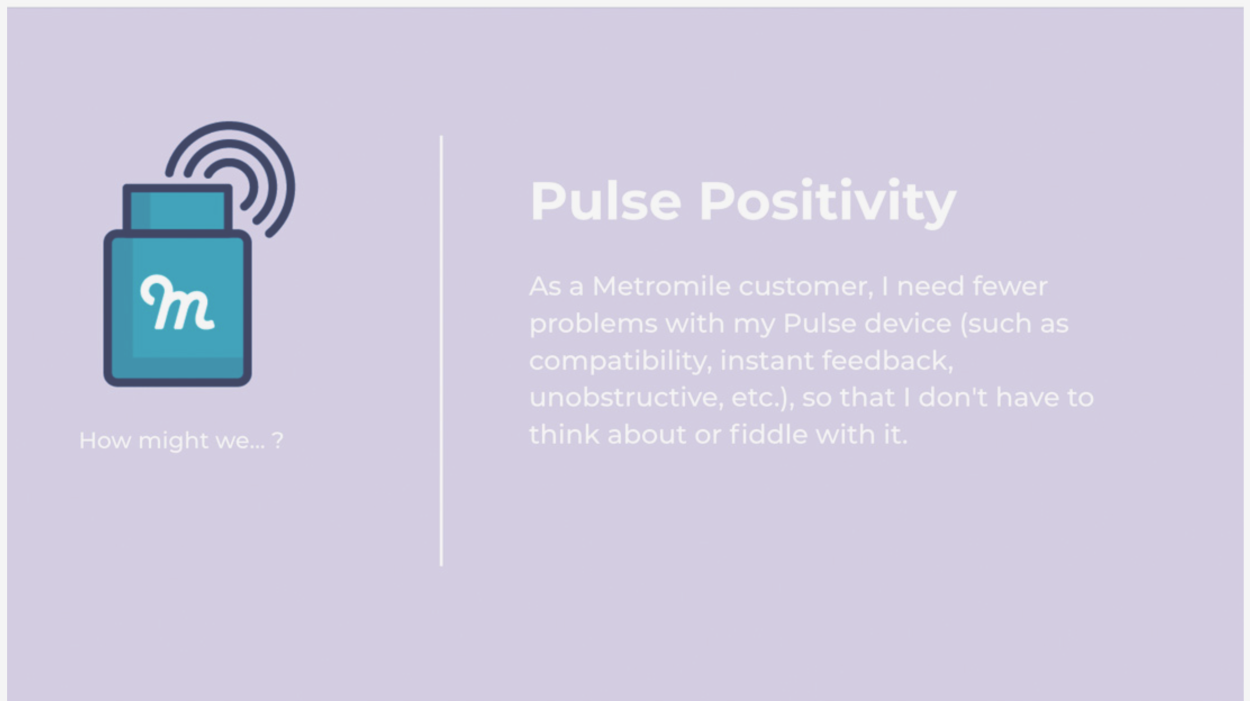 m

How might we... ?

Pulse Positivity

As a Metromile customer, I need fewer problems with my Pulse device (such as compatibility, instant feedback, unobstructive, etc.), so that I don't have to think about or fiddle with it.